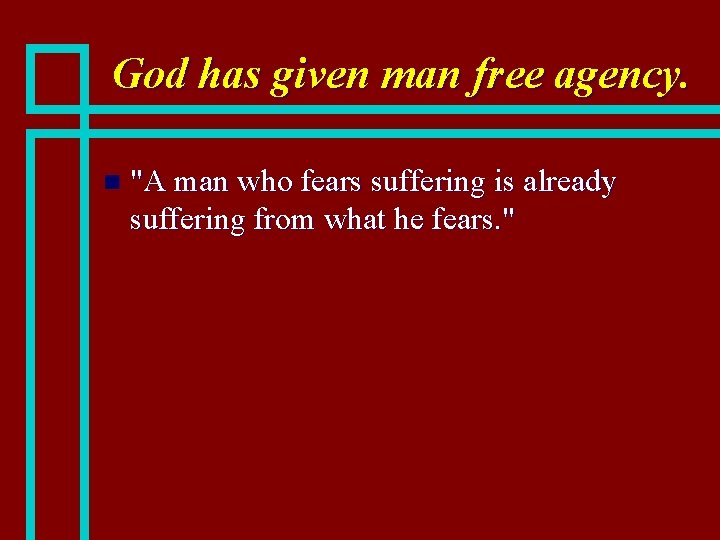 God has given man free agency.

"A man who fears suffering is already suffering from what he fears."